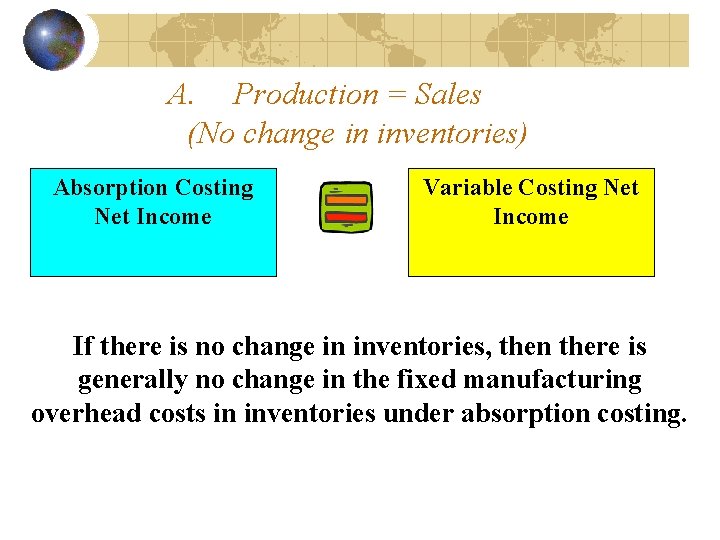 A. Production = Sales
(No change in inventories)

Absorption Costing Net Income

Variable Costing Net Income

If there is no change in inventories, then there is generally no change in the fixed manufacturing overhead costs in inventories under absorption costing.